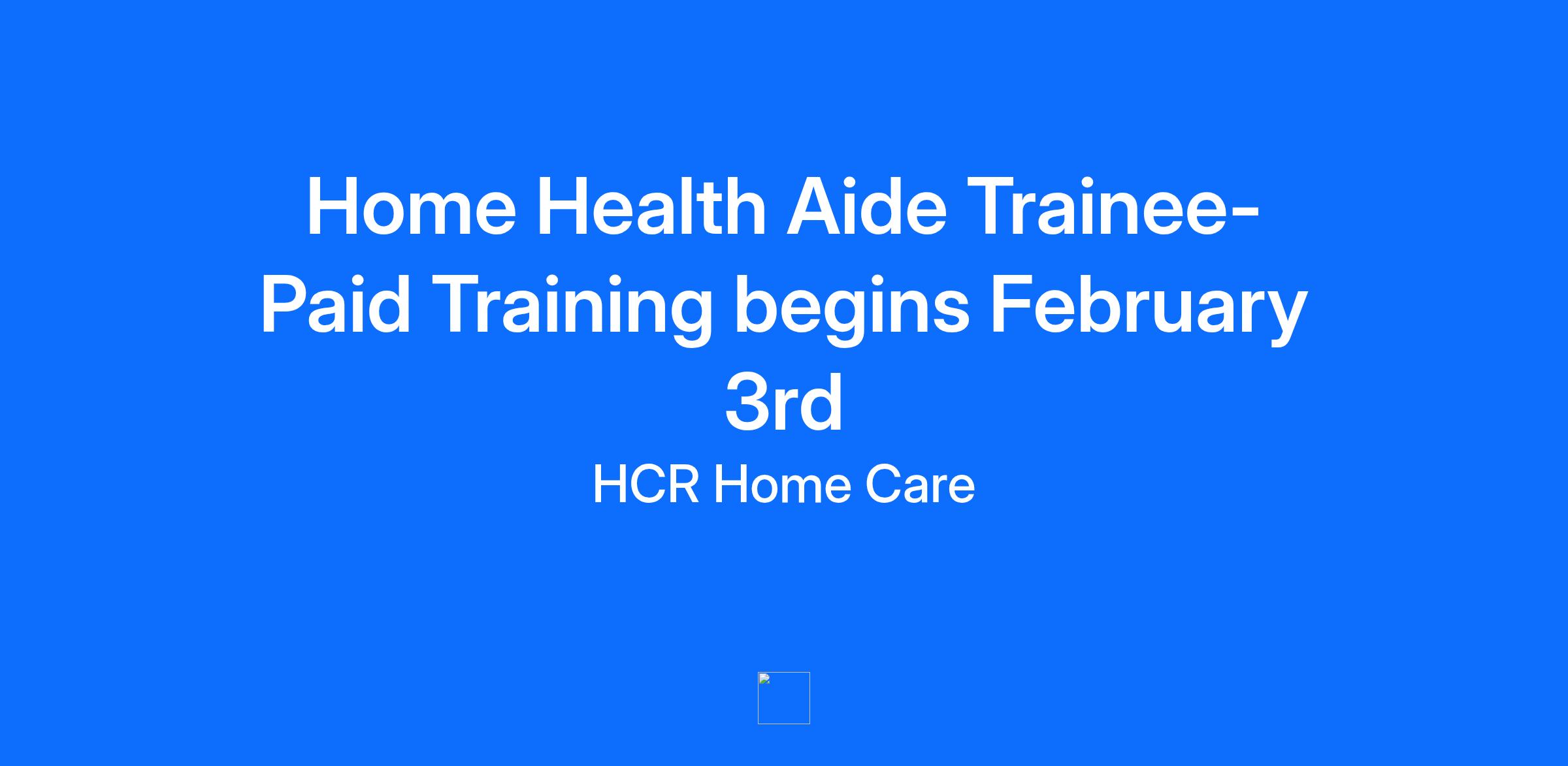 Home Health Aide Trainee- Paid Training begins February 3rd

HCR Home Care